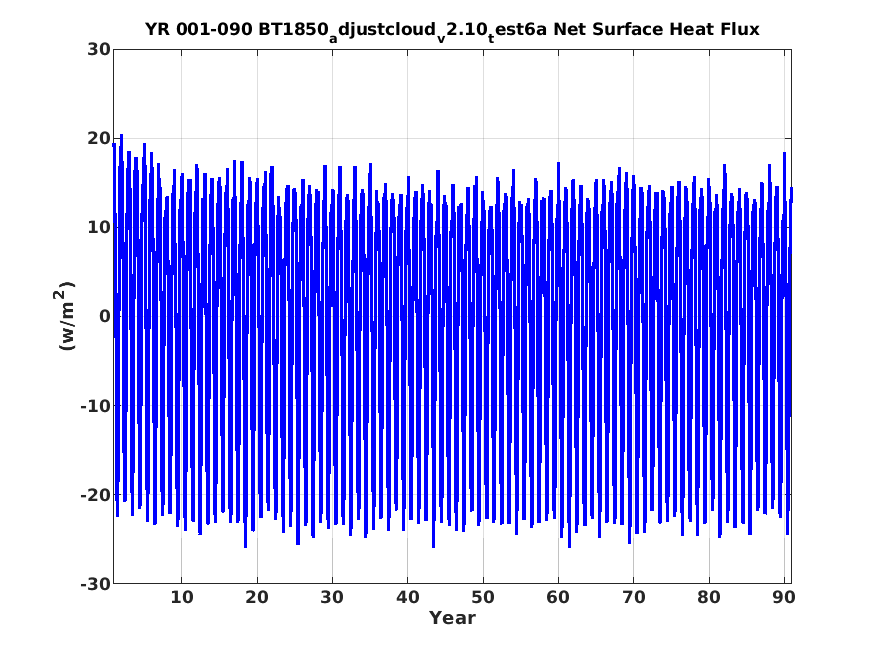 YR 001-090 BT1850$_a$djustcloud$_v$2.10$_t$est6a Net Surface Heat Flux

30
20
10
0
-10
-20
-30

(w/m$^2$)

10 20 30 40 50 60 70 80 90

Year